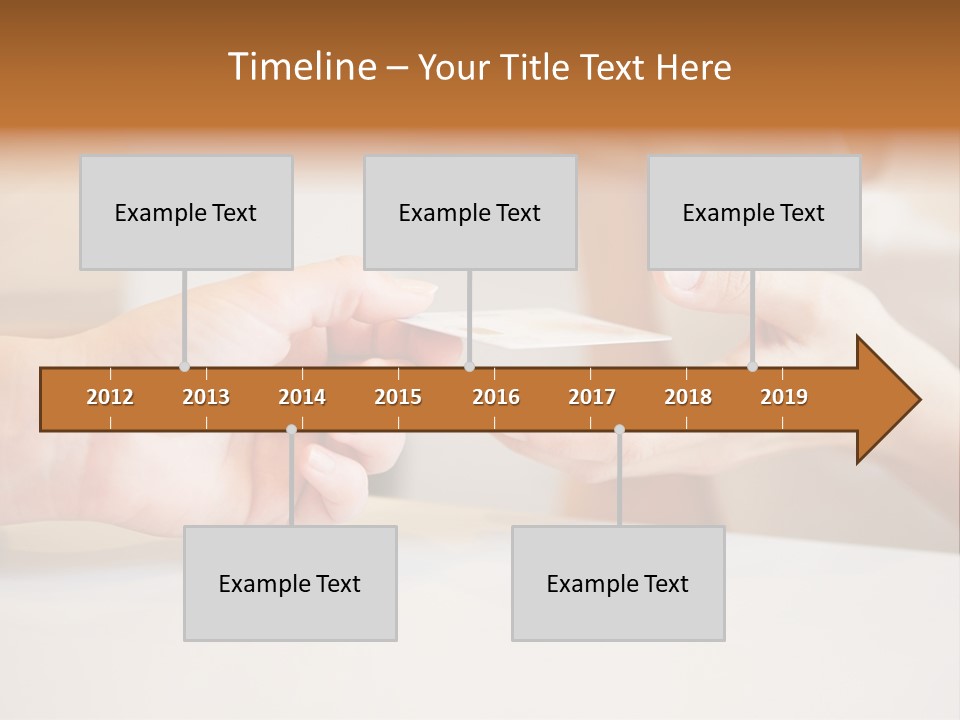 Timeline – Your Title Text Here

Example Text

Example Text

Example Text

2012 2013 2014 2015 2016 2017 2018 2019

Example Text

Example Text